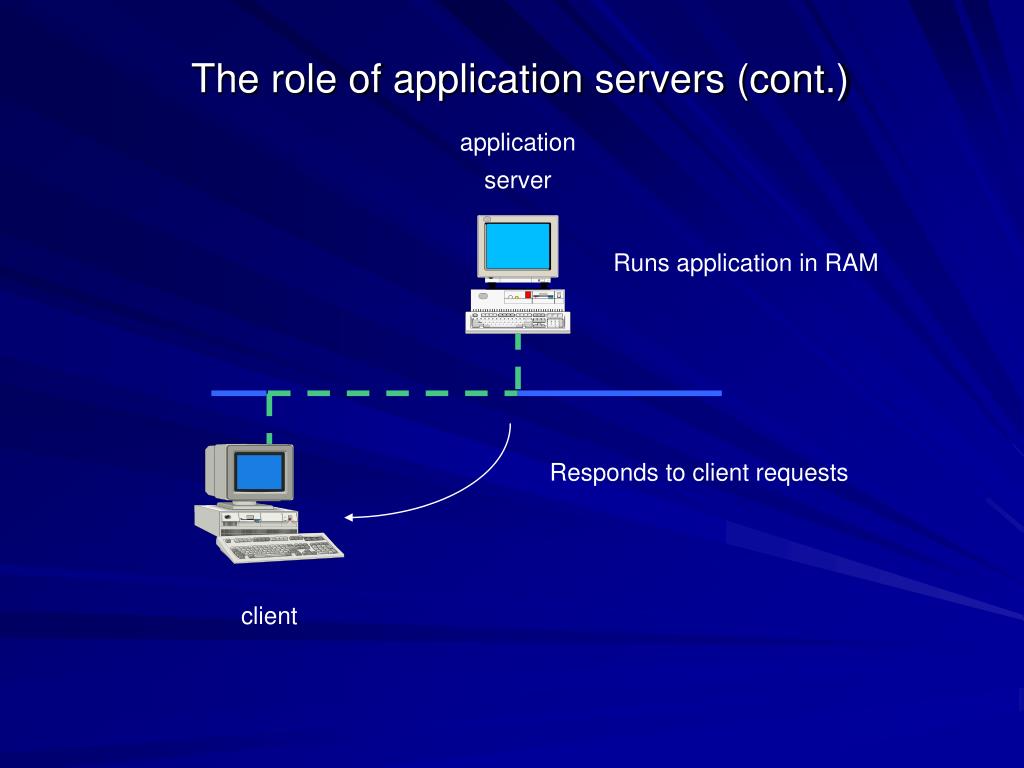 The role of application servers (cont.)

application server

Runs application in RAM

Responds to client requests

client